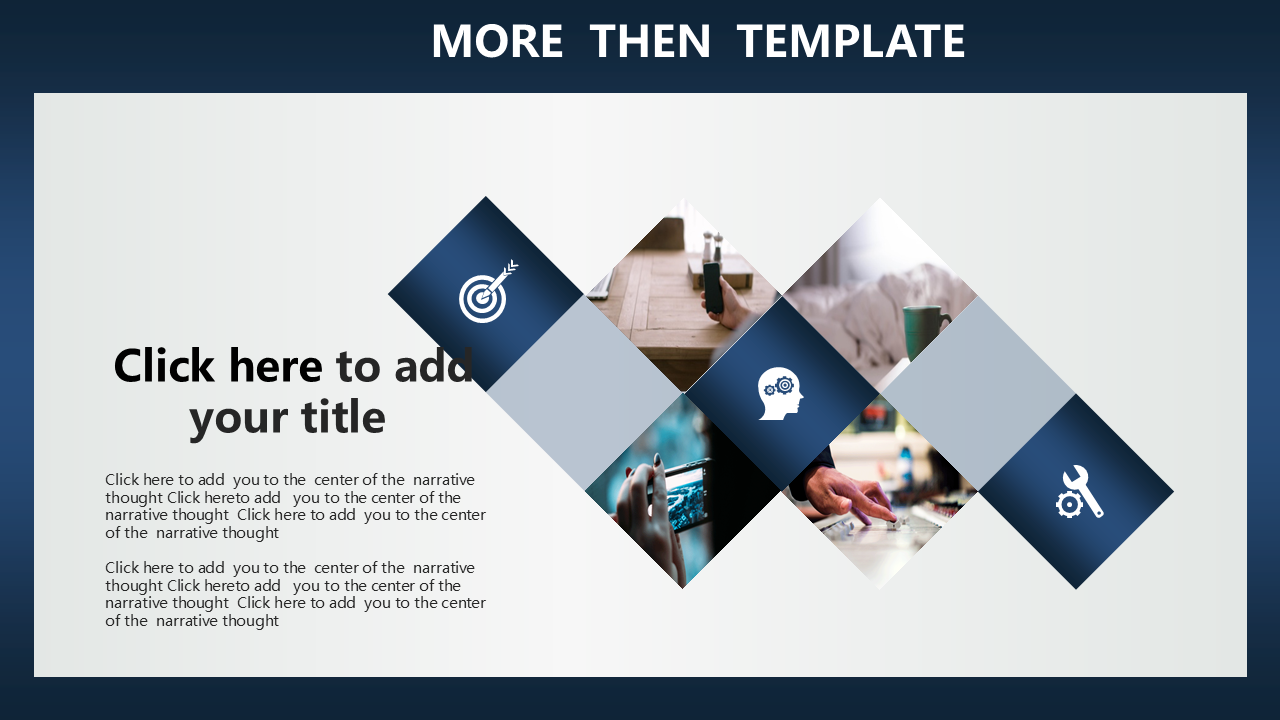 MORE THEN TEMPLATE

Click here to add your title

Click here to add you to the center of the narrative thought Click hereto add you to the center of the narrative thought Click here to add you to the center of the narrative thought

Click here to add you to the center of the narrative thought Click hereto add you to the center of the narrative thought Click here to add you to the center of the narrative thought